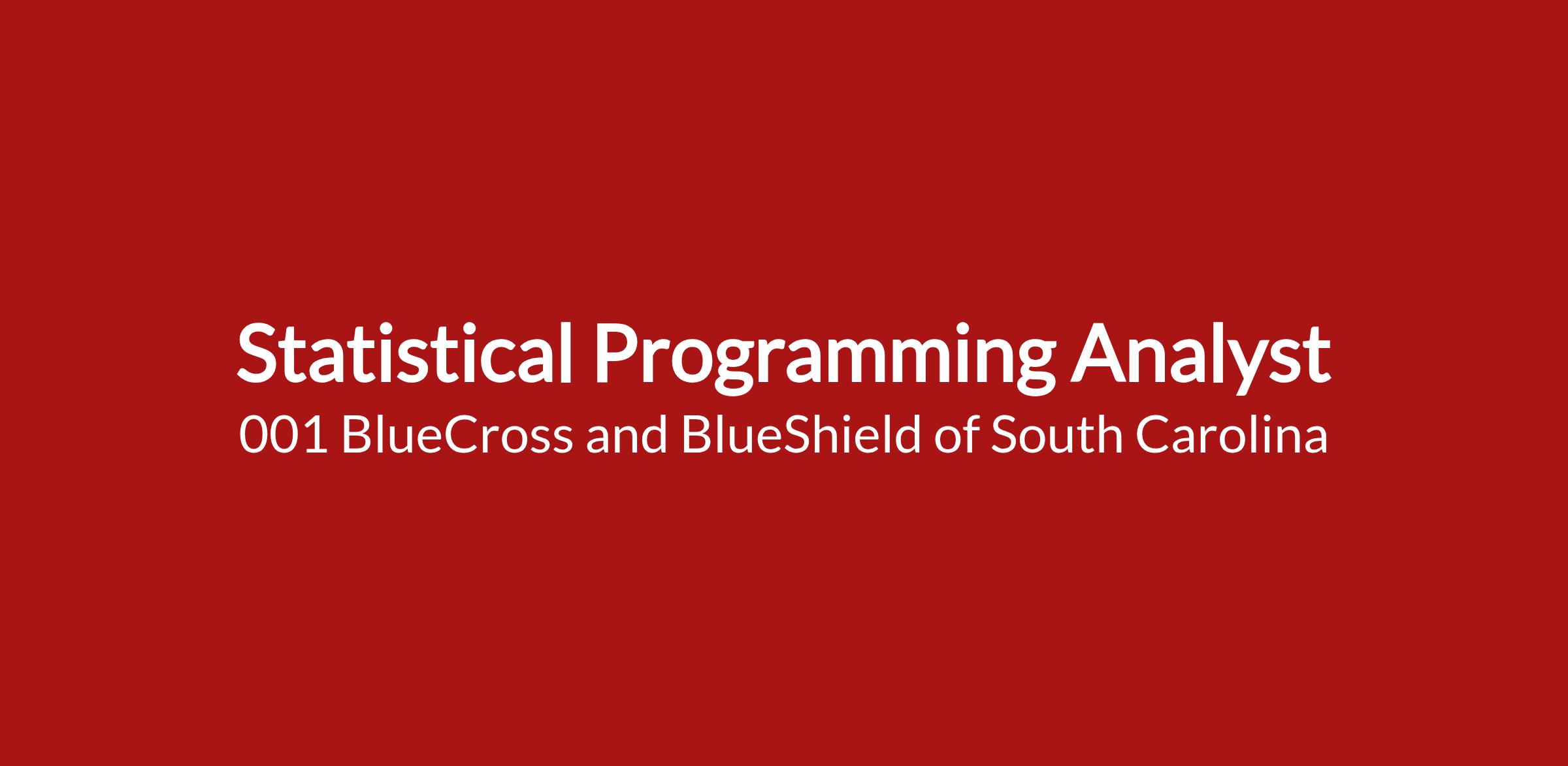 Statistical Programming Analyst
001 BlueCross and BlueShield of South Carolina